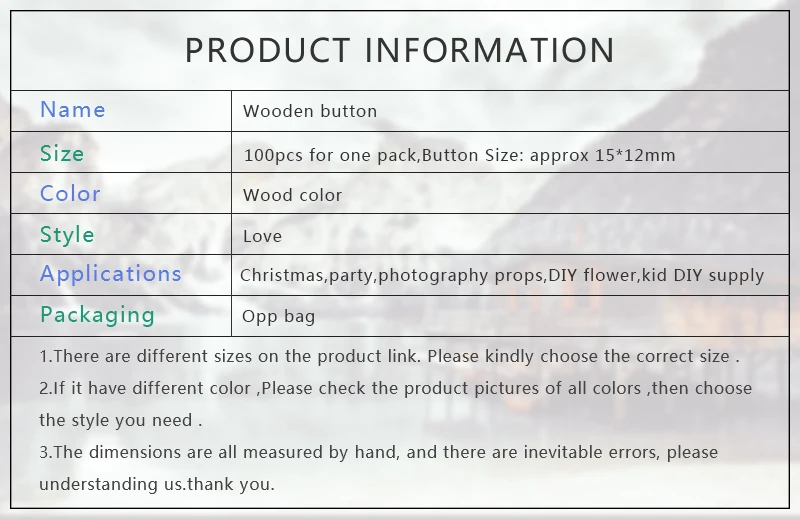 PRODUCT INFORMATION

| Name | Wooden button |
|---|---|
| Size | 100pcs for one pack,Button Size: approx 15*12mm |
| Color | Wood color |
| Style | Love |
| Applications | Christmas,party,photography props,DIY flower,kid DIY supply |
| Packaging | Opp bag |

1.There are different sizes on the product link. Please kindly choose the correct size .
2.If it have different color ,Please check the product pictures of all colors ,then choose the style you need .
3.The dimensions are all measured by hand, and there are inevitable errors, please understanding us.thank you.